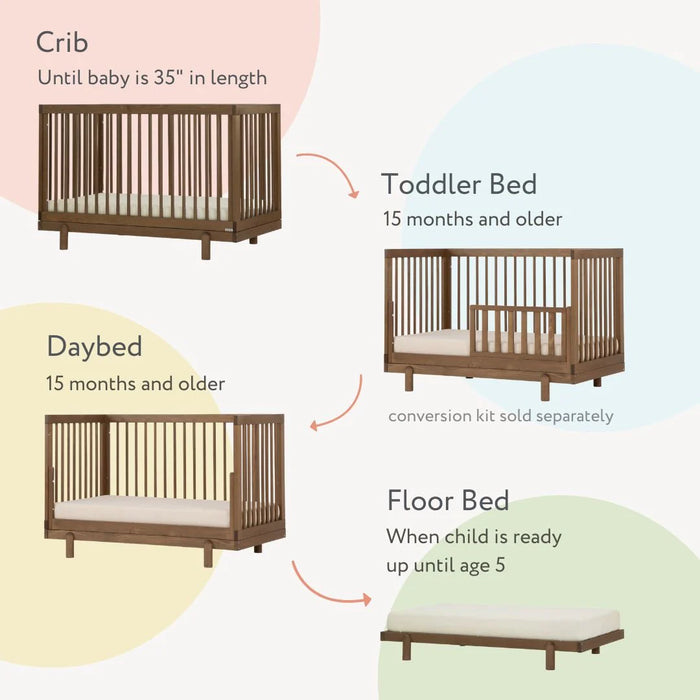 Crib
Until baby is 35" in length

Toddler Bed
15 months and older

conversion kit sold separately

Daybed
15 months and older

Floor Bed
When child is ready up until age 5